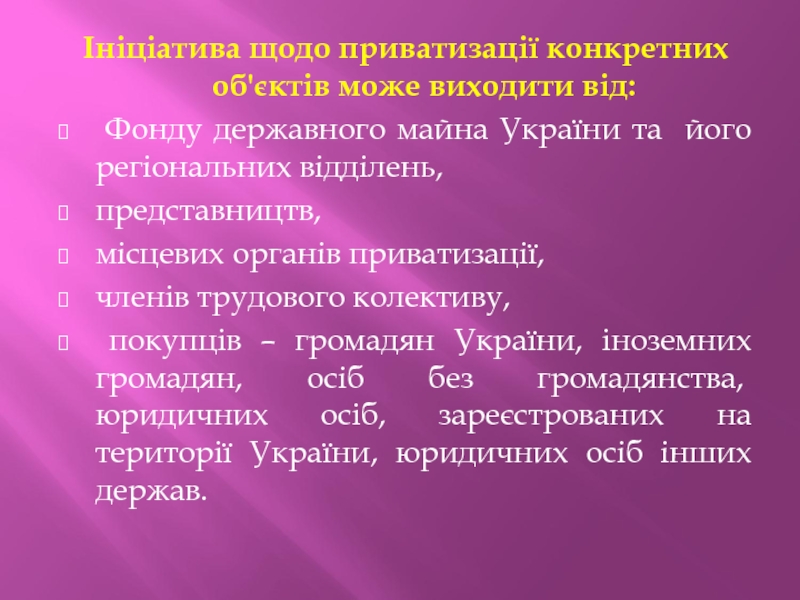 Ініціатива щодо приватизації конкретних об'єктів може виходити від:

 Фонду державного майна України та його регіональних відділень,

представництв,

місцевих органів приватизації,

членів трудового колективу,

 покупців – громадян України, іноземних громадян, осіб без громадянства, юридичних осіб, зареєстрованих на території України, юридичних осіб інших держав.